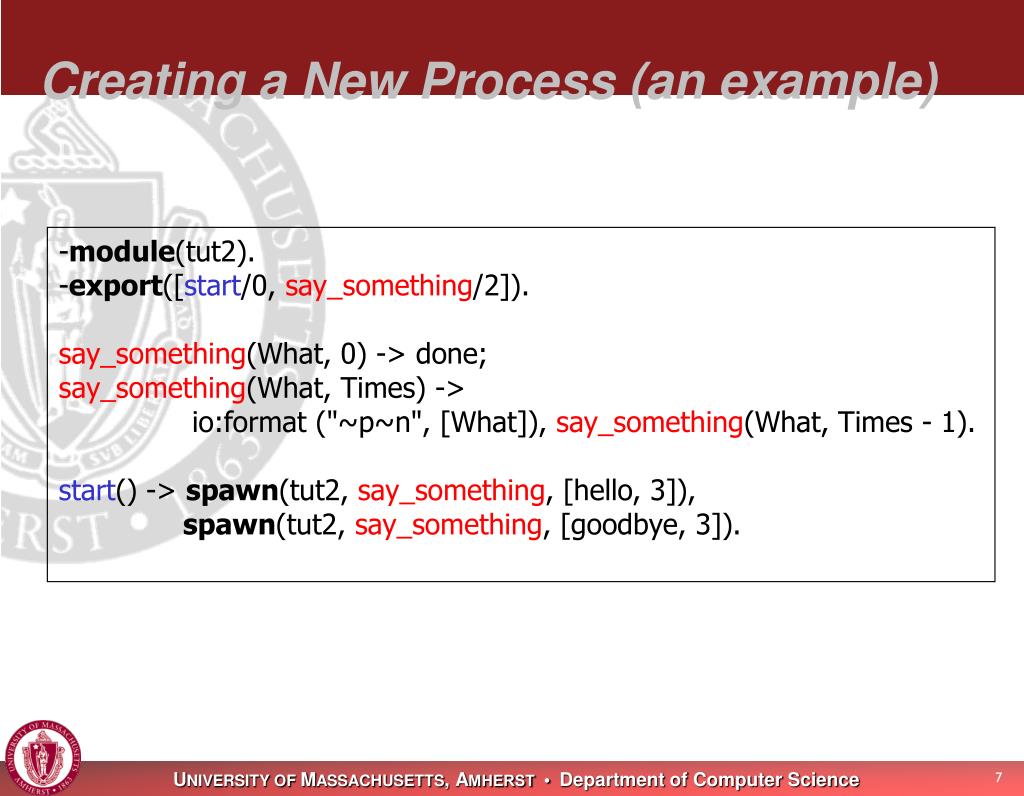 Creating a New Process (an example)

-module(tut2).
-export([start/0, say_something/2]).

say_something(What, 0) -> done;
say_something(What, Times) ->
io:format ("~p~n", [What]), say_something(What, Times - 1).

start() -> spawn(tut2, say_something, [hello, 3]),
spawn(tut2, say_something, [goodbye, 3]).

UNIVERSITY OF MASSACHUSETTS, AMHERST • Department of Computer Science

7